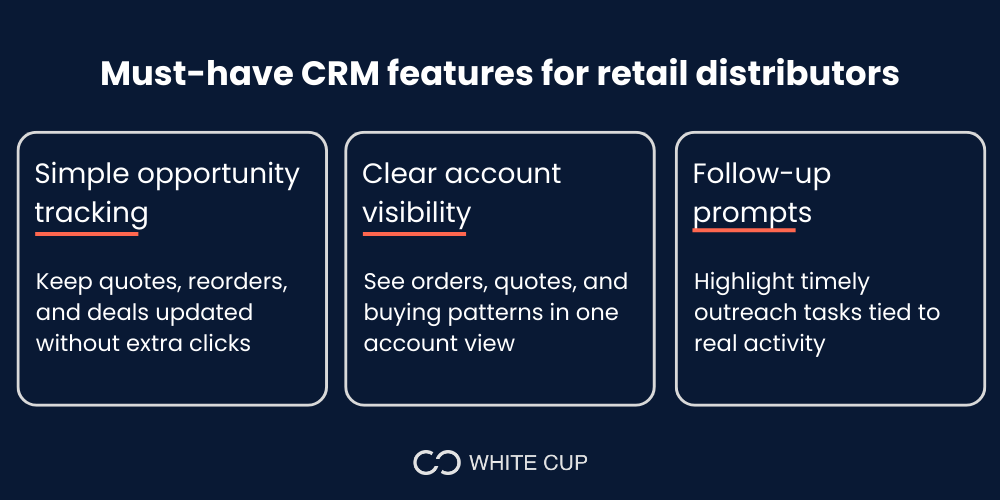 Must-have CRM features for retail distributors

Simple opportunity tracking

Keep quotes, reorders, and deals updated without extra clicks

Clear account visibility

See orders, quotes, and buying patterns in one account view

Follow-up prompts

Highlight timely outreach tasks tied to real activity

WHITE CUP